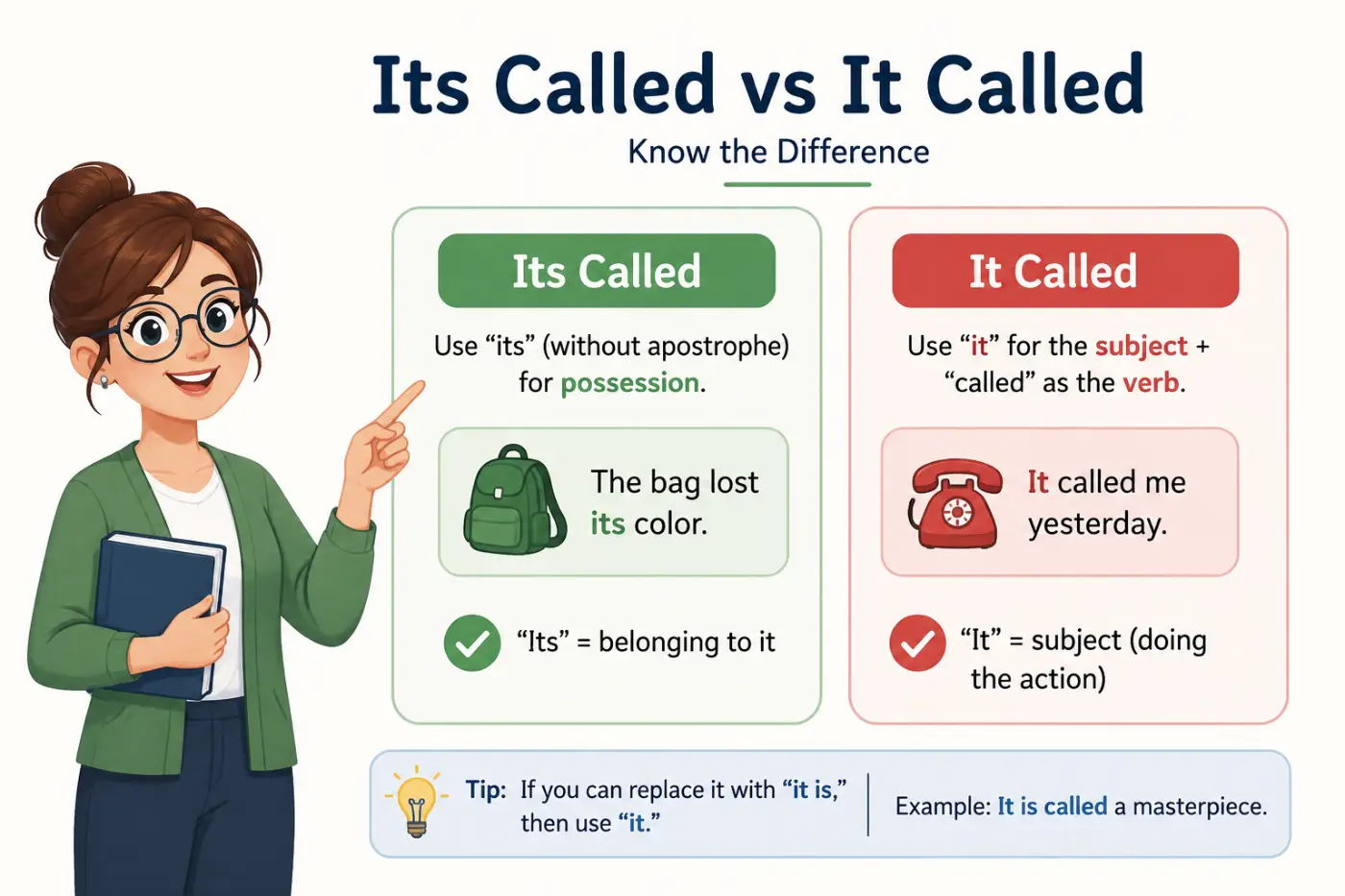 Its Called vs It Called

Know the Difference

Its Called

Use “its” (without apostrophe) for possession.

The bag lost its color.

“Its” = belonging to it

It Called

Use “it” for the subject + “called” as the verb.

It called me yesterday.

“It” = subject (doing the action)

Tip: If you can replace it with “it is,” then use “it.”

Example: It is called a masterpiece.